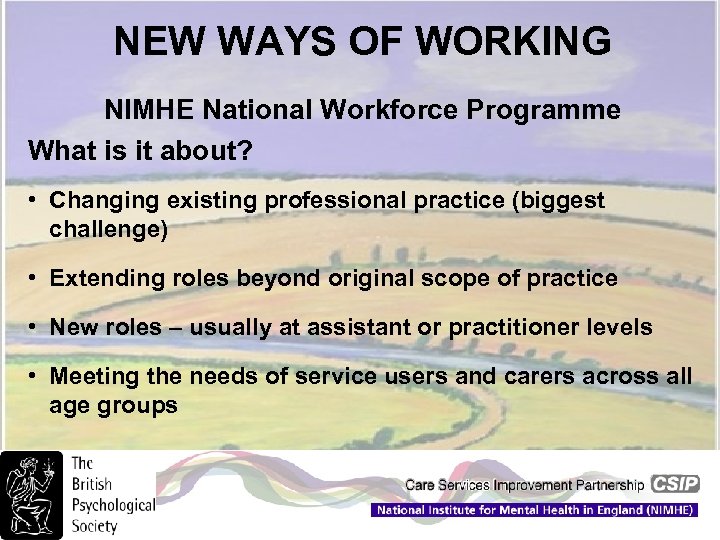 NEW WAYS OF WORKING

NIMHE National Workforce Programme

What is it about?

• Changing existing professional practice (biggest challenge)

• Extending roles beyond original scope of practice

• New roles – usually at assistant or practitioner levels

• Meeting the needs of service users and carers across all age groups

The British Psychological Society

Care Services Improvement Partnership CSIP

National Institute for Mental Health in England (NIMHE)